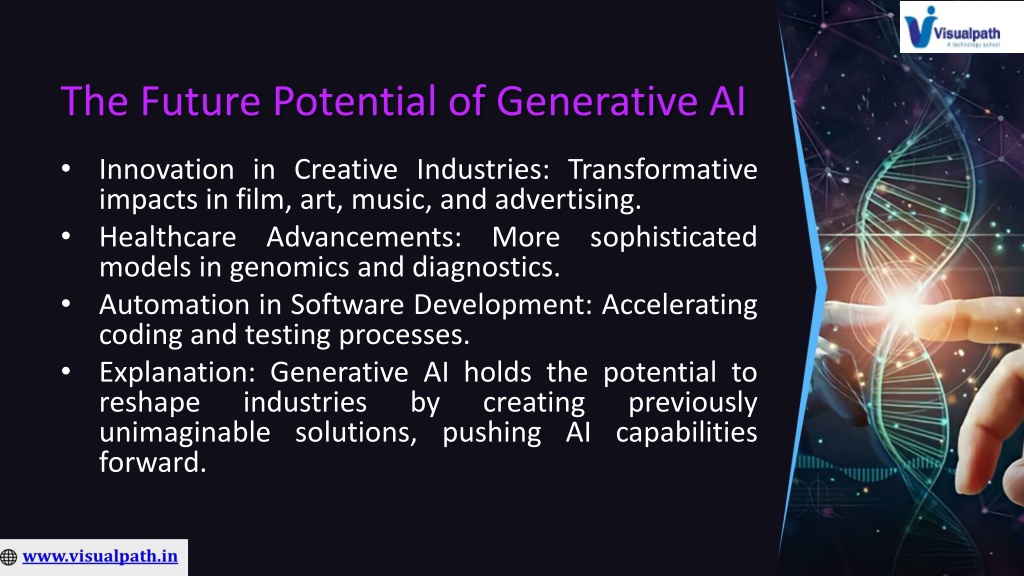 Visualpath
A technology school

The Future Potential of Generative AI

• Innovation in Creative Industries: Transformative impacts in film, art, music, and advertising.
• Healthcare Advancements: More sophisticated models in genomics and diagnostics.
• Automation in Software Development: Accelerating coding and testing processes.
• Explanation: Generative AI holds the potential to reshape industries by creating previously unimaginable solutions, pushing AI capabilities forward.

www.visualpath.in